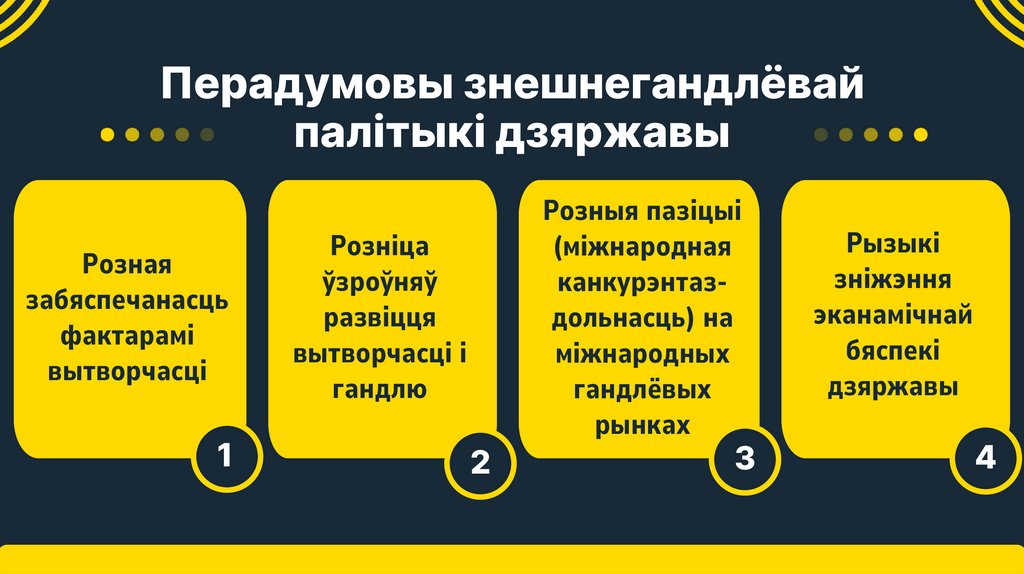 Перадумовы знешнегандлёвай палітыкі дзяржавы

Розная забяспечанасць фактарамі вытворчасці

1

Розніца ўзроўняў развіцця вытворчасці і гандлю

2

Розныя пазіцыі (міжнародная канкурэнтаздольнасць) на міжнародных гандлёвых рынках

3

Рызыкі зніжэння эканамічнай бяспекі дзяржавы

4